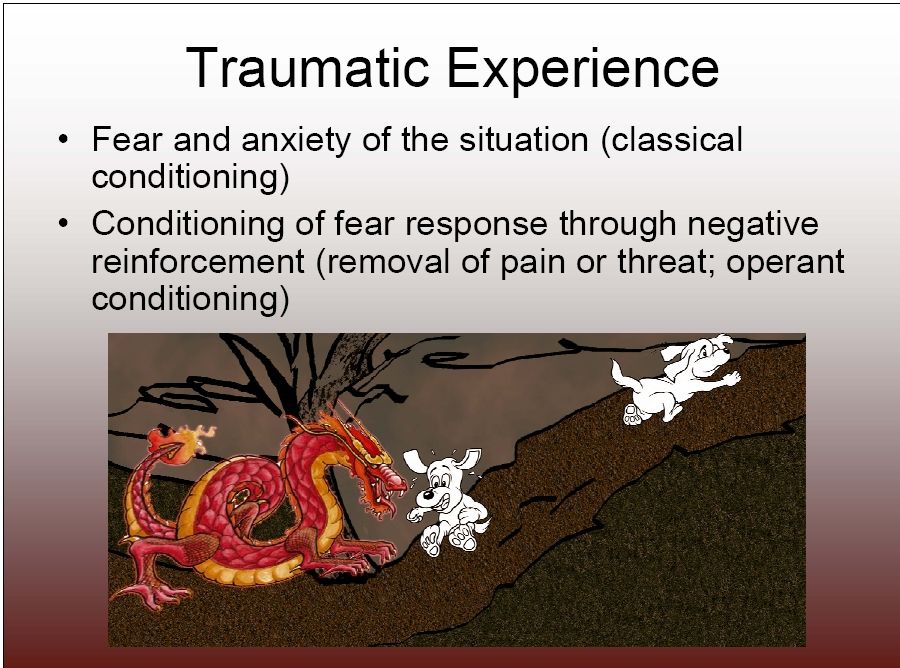 Traumatic Experience

• Fear and anxiety of the situation (classical conditioning)

• Conditioning of fear response through negative reinforcement (removal of pain or threat; operant conditioning)